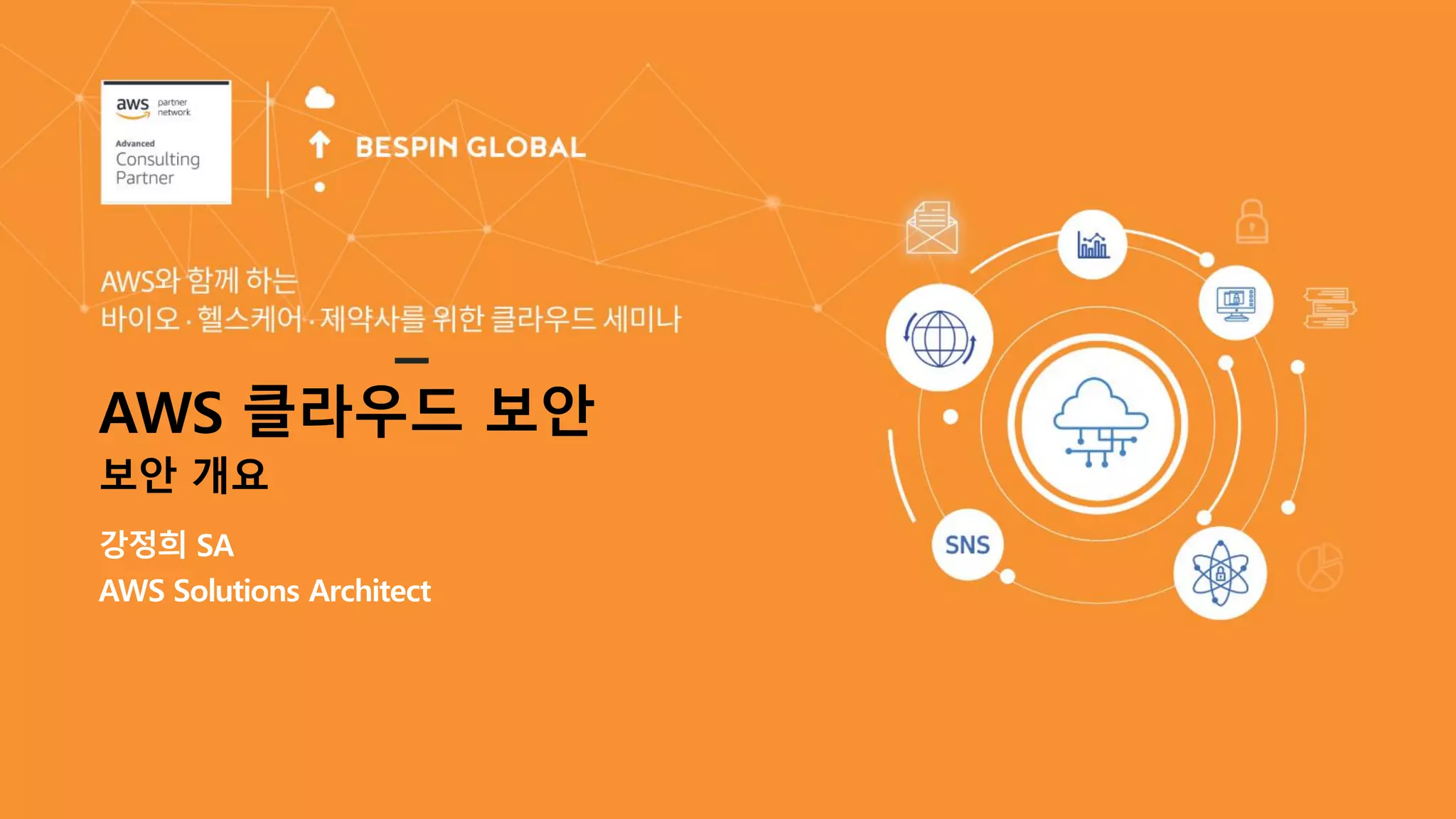 aws partner network
Advanced
Consulting
Partner

BESPIN GLOBAL

AWS와 함께 하는
바이오 · 헬스케어 · 제약사를 위한 클라우드 세미나

AWS 클라우드 보안
보안 개요

강정희 SA
AWS Solutions Architect

SNS